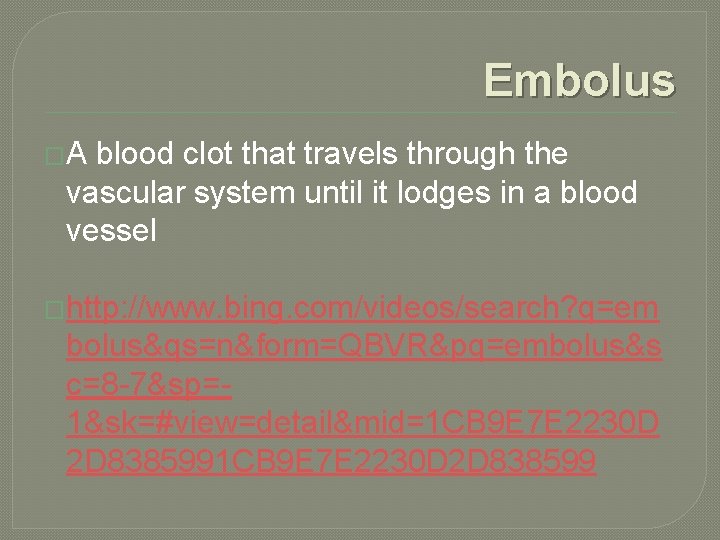 Embolus

A blood clot that travels through the vascular system until it lodges in a blood vessel

http://www.bing.com/videos/search?q=embolus&qs=n&form=QBVR&pq=embolus&sc=8-7&sp=-1&sk=#view=detail&mid=1CB9E7E2230D2D8385991CB9E7E2230D2D838599